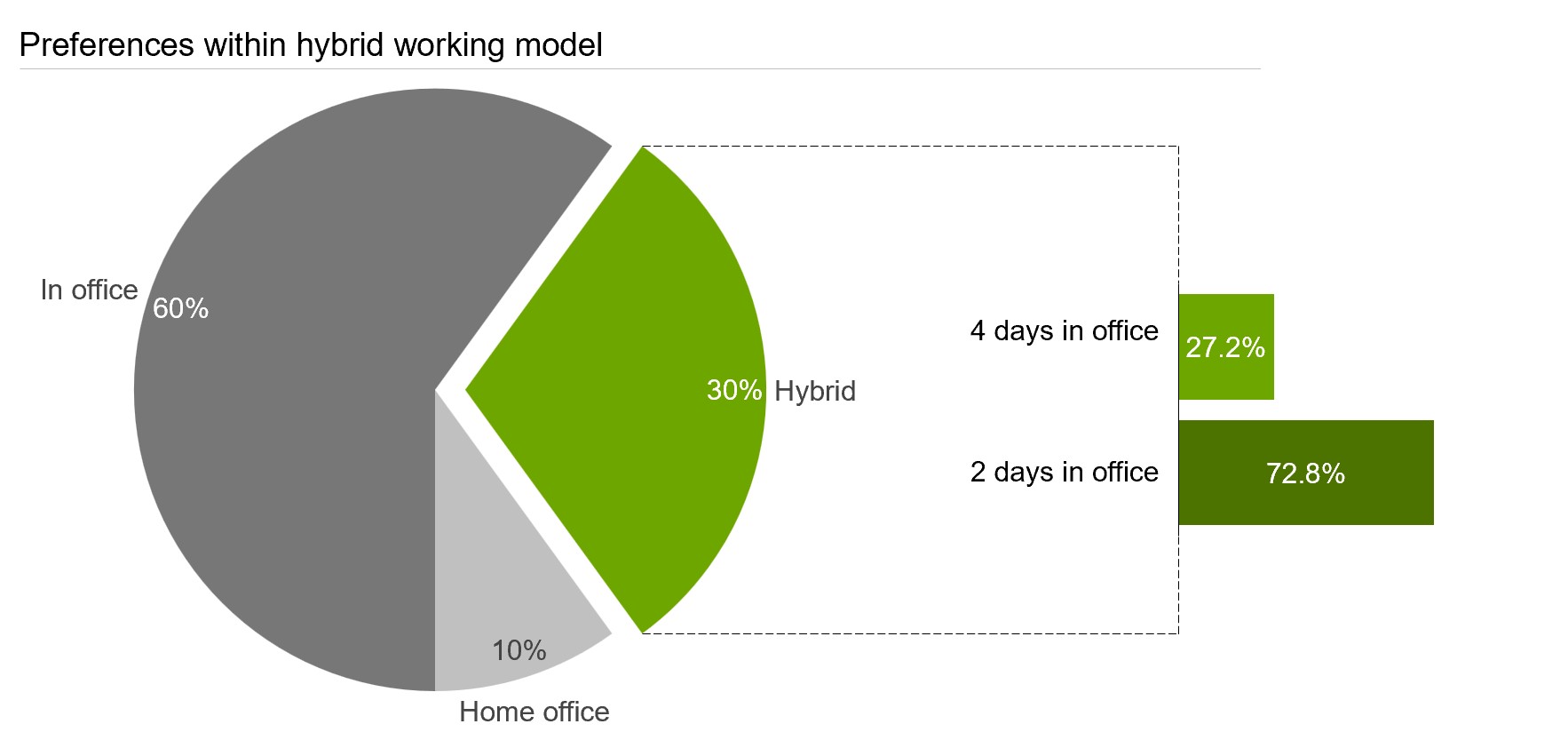 Preferences within hybrid working model

In office
60%

30% Hybrid

10%
Home office

4 days in office
27.2%

2 days in office
72.8%